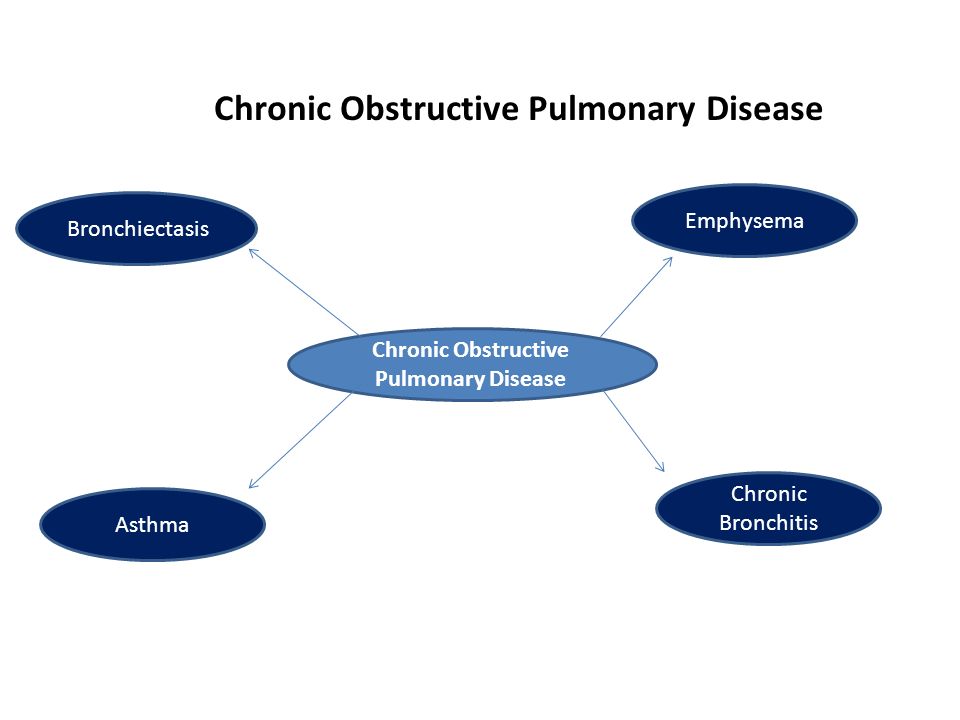 Chronic Obstructive Pulmonary Disease

Bronchiectasis

Emphysema

Chronic Obstructive Pulmonary Disease

Asthma

Chronic Bronchitis